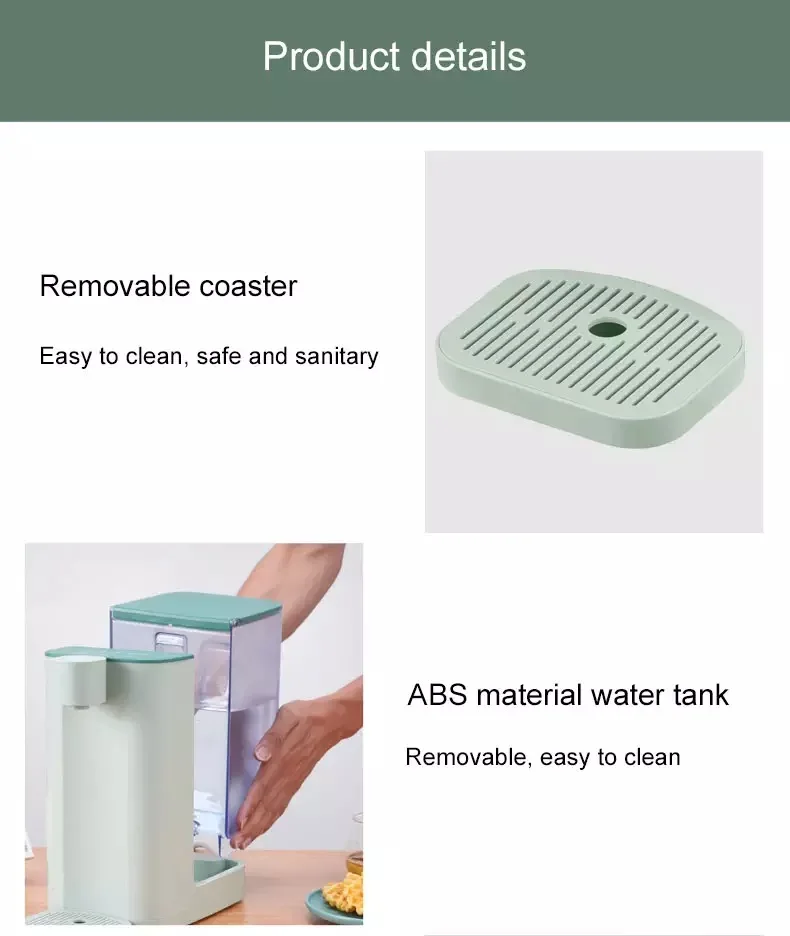 Product details

Removable coaster

Easy to clean, safe and sanitary

ABS material water tank

Removable, easy to clean